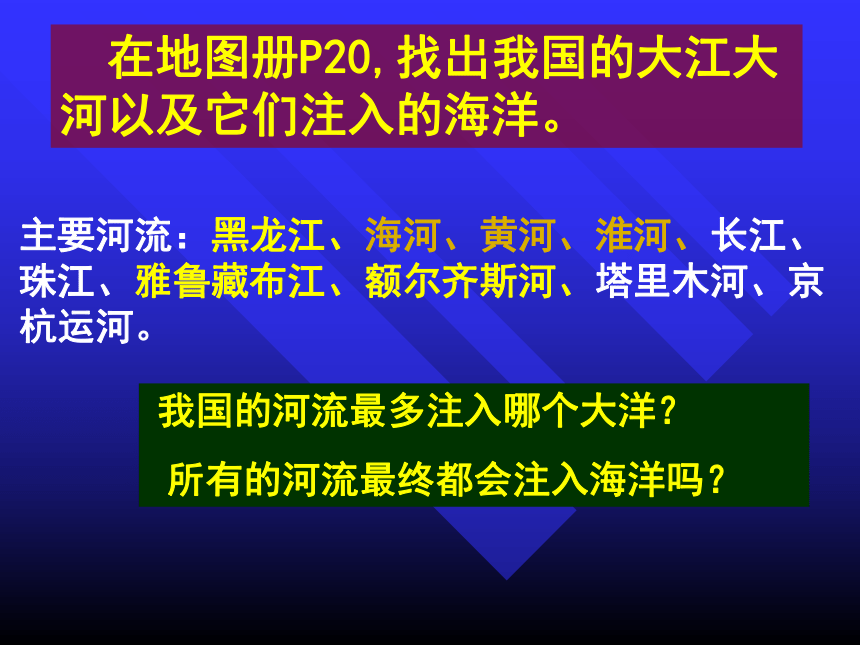 在地图册P20,找出我国的大江大河以及它们注入的海洋。

主要河流：黑龙江、海河、黄河、淮河、长江、珠江、雅鲁藏布江、额尔齐斯河、塔里木河、京杭运河。

我国的河流最多注入哪个大洋?

所有的河流最终都会注入海洋吗?